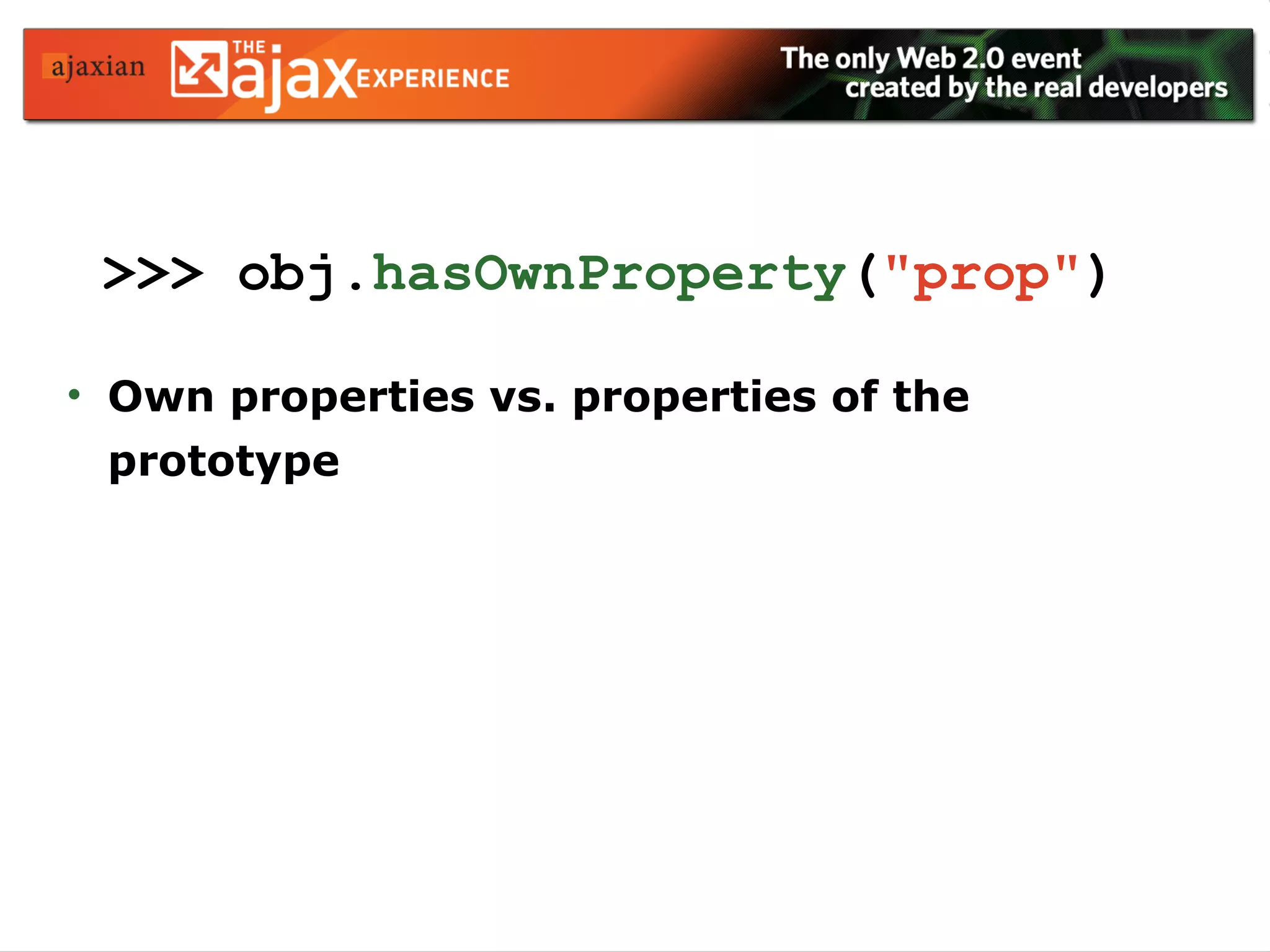 ajaxian THE ajax EXPERIENCE The only Web 2.0 event created by the real developers

>>> obj.hasOwnProperty("prop")

• Own properties vs. properties of the prototype